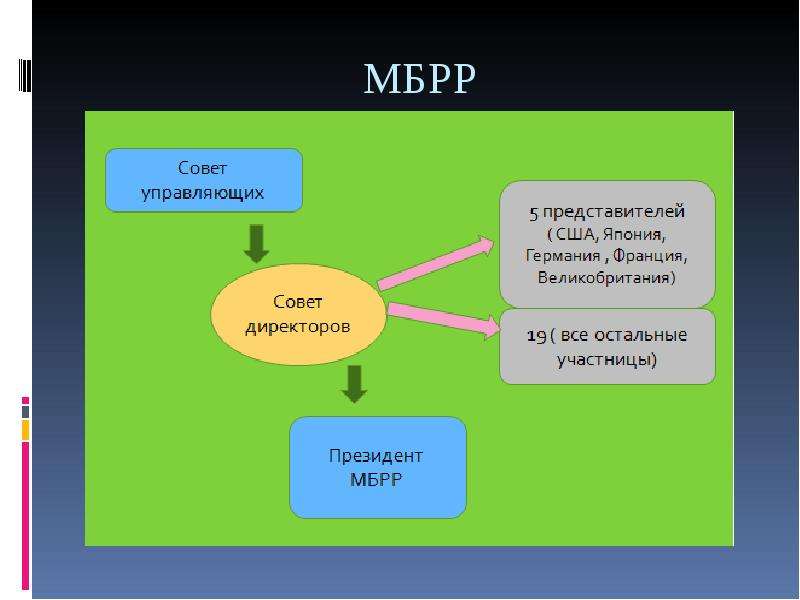 МБРР

Совет управляющих

Совет директоров

5 представителей ( США, Япония, Германия , Франция, Великобритания)

19 ( все остальные участницы)

Президент МБРР